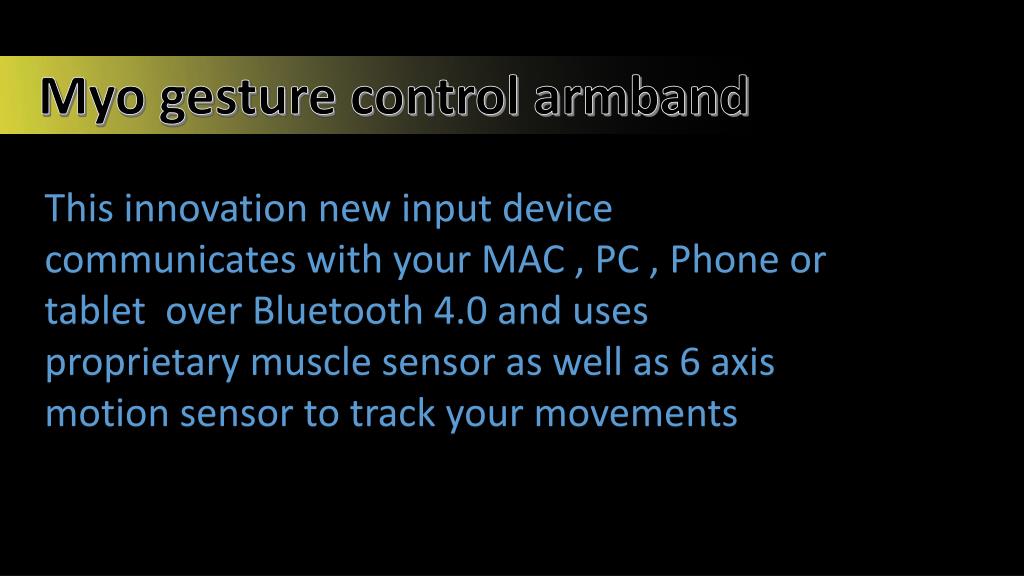 Myo gesture control armband

This innovation new input device communicates with your MAC , PC , Phone or tablet over Bluetooth 4.0 and uses proprietary muscle sensor as well as 6 axis motion sensor to track your movements